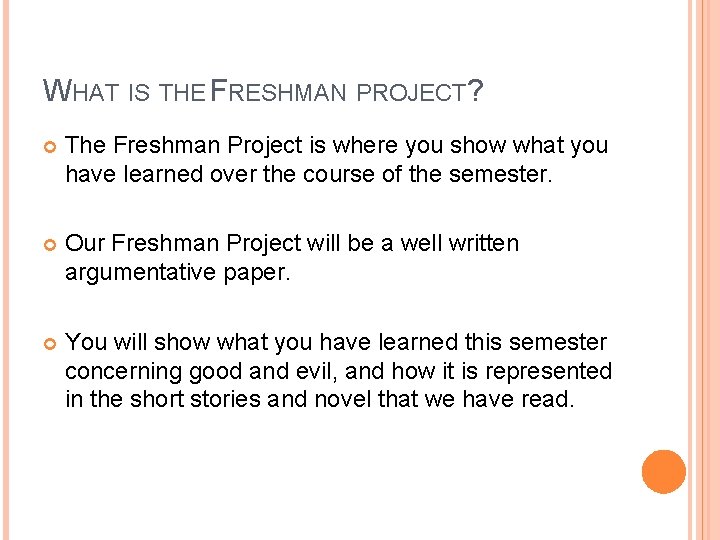 WHAT IS THE FRESHMAN PROJECT?

The Freshman Project is where you show what you have learned over the course of the semester.

Our Freshman Project will be a well written argumentative paper.

You will show what you have learned this semester concerning good and evil, and how it is represented in the short stories and novel that we have read.